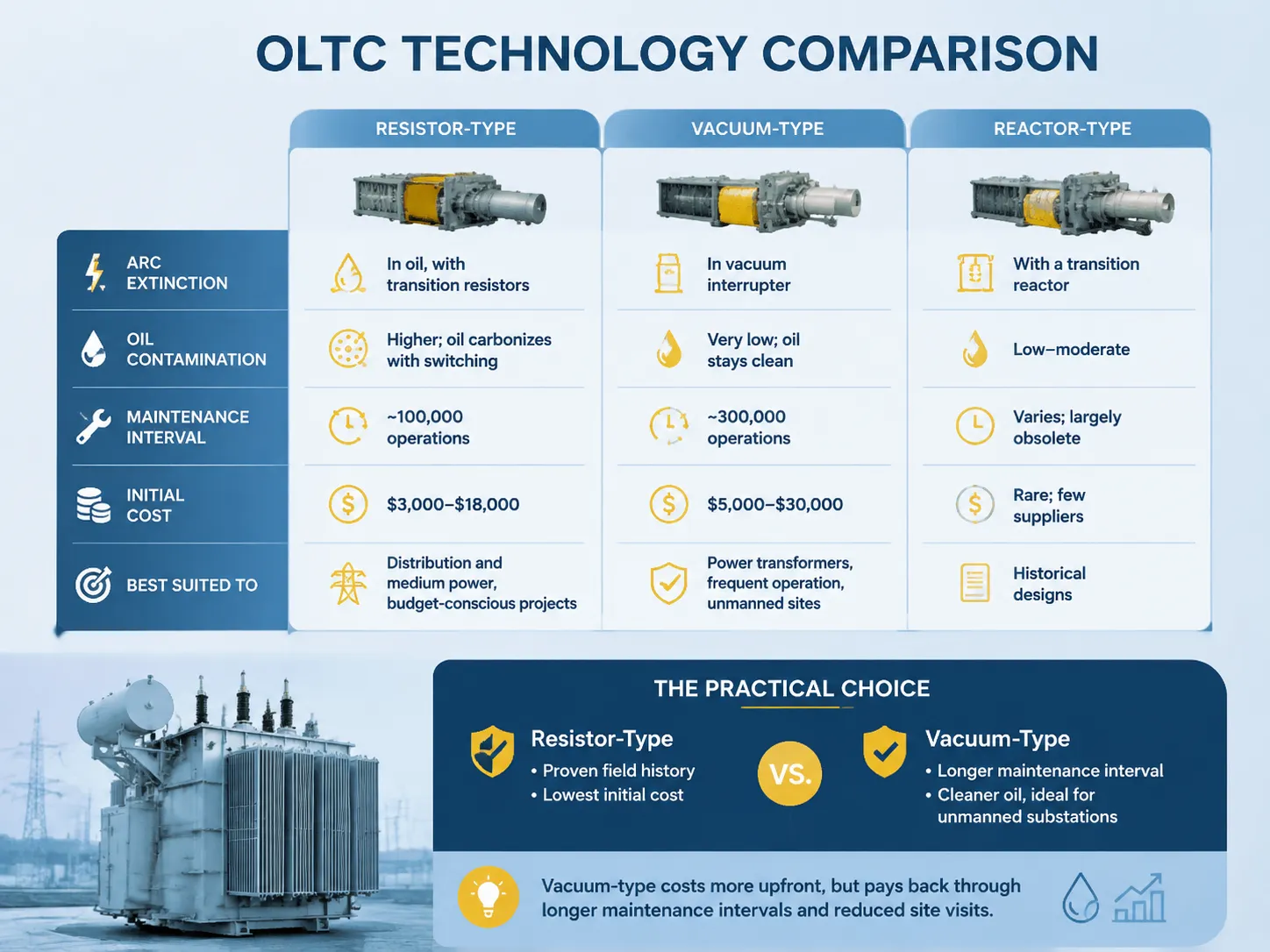 OLTC TECHNOLOGY COMPARISON

| | RESISTOR-TYPE | VACUUM-TYPE | REACTOR-TYPE |
|---|---|---|---|
| ARC EXTINCTION | In oil, with transition resistors | In vacuum interrupter | With a transition reactor |
| OIL CONTAMINATION | Higher; oil carbonizes with switching | Very low; oil stays clean | Low–moderate |
| MAINTENANCE INTERVAL | ~100,000 operations | ~300,000 operations | Varies; largely obsolete |
| INITIAL COST | \$3,000–\$18,000 | \$5,000–\$30,000 | Rare; few suppliers |
| BEST SUITED TO | Distribution and medium power, budget-conscious projects | Power transformers, frequent operation, unmanned sites | Historical designs |

THE PRACTICAL CHOICE

Resistor-Type
• Proven field history
• Lowest initial cost

VS.

Vacuum-Type
• Longer maintenance interval
• Cleaner oil, ideal for unmanned substations

Vacuum-type costs more upfront, but pays back through longer maintenance intervals and reduced site visits.